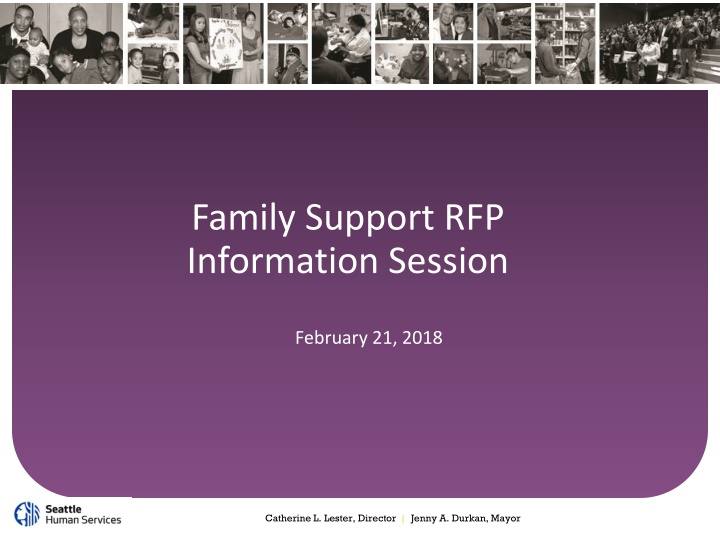 Family Support RFP
Information Session

February 21, 2018

Seattle
Human Services

Catherine L. Lester, Director | Jenny A. Durkan, Mayor